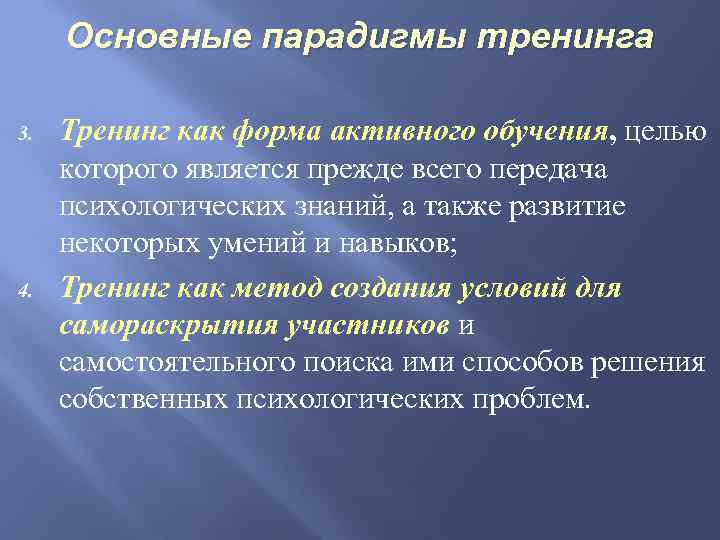 Основные парадигмы тренинга

3. Тренинг как форма активного обучения, целью которого является прежде всего передача психологических знаний, а также развитие некоторых умений и навыков;

4. Тренинг как метод создания условий для самораскрытия участников и самостоятельного поиска ими способов решения собственных психологических проблем.